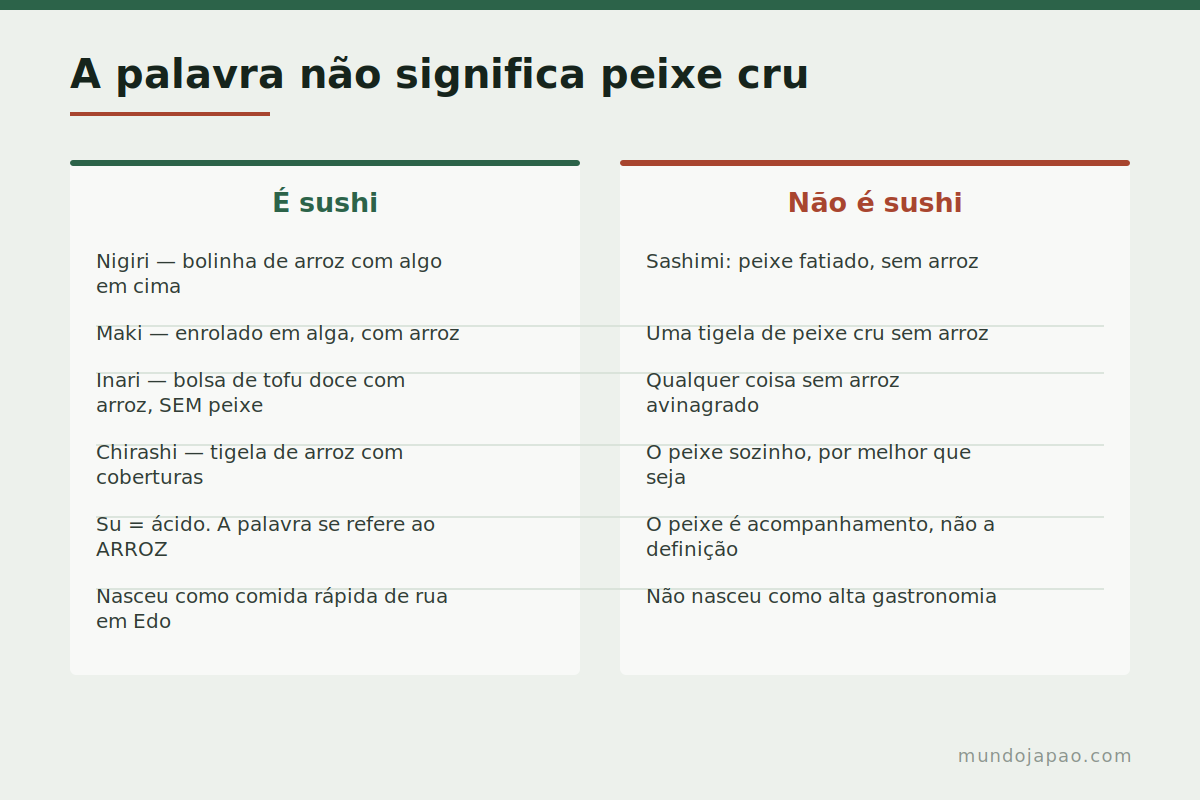 A palavra não significa peixe cru

É sushi

Nigiri — bolinha de arroz com algo em cima

Maki — enrolado em alga, com arroz

Inari — bolsa de tofu doce com arroz, SEM peixe

Chirashi — tigela de arroz com coberturas

Su = ácido. A palavra se refere ao ARROZ

Nasceu como comida rápida de rua em Edo

Não é sushi

Sashimi: peixe fatiado, sem arroz

Uma tigela de peixe cru sem arroz

Qualquer coisa sem arroz avinagrado

O peixe sozinho, por melhor que seja

O peixe é acompanhamento, não a definição

Não nasceu como alta gastronomia

mundojapao.com